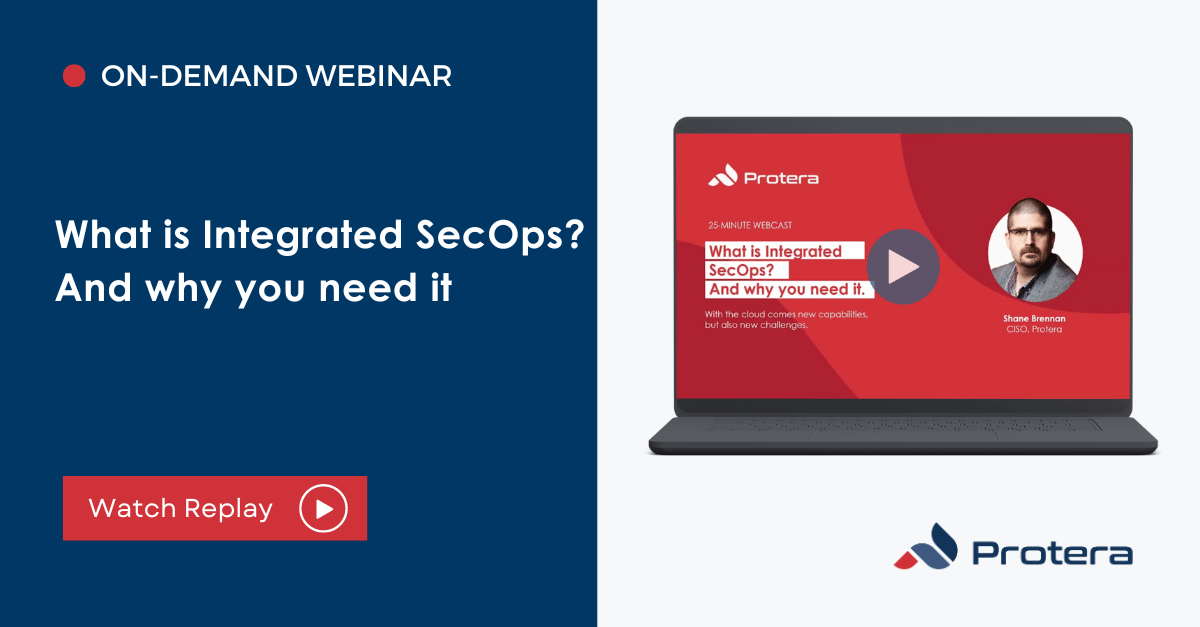 ON-DEMAND WEBINAR

What is Integrated SecOps? And why you need it

Watch Replay

Protera

25-MINUTE WEBCAST

What is Integrated SecOps? And why you need it.

With the cloud comes new capabilities, but also new challenges.

Shane Brennan
CISO, Protera

Protera